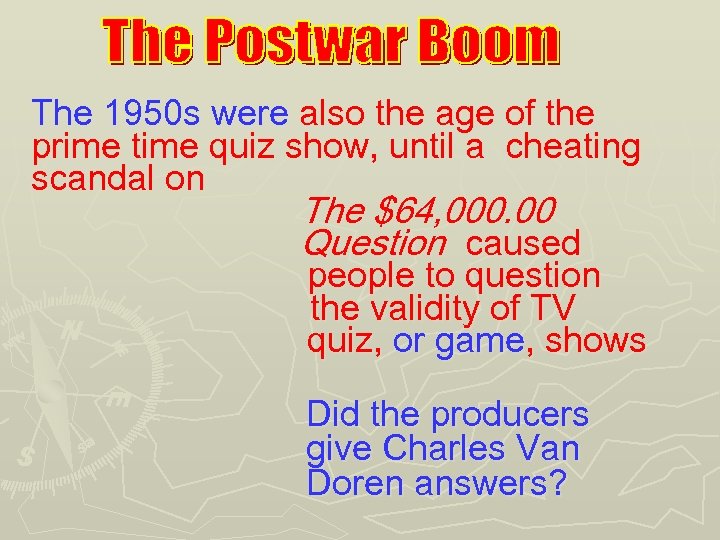 The Postwar Boom

The 1950s were also the age of the prime time quiz show, until a cheating scandal on

The \$64,000.00 Question caused people to question the validity of TV quiz, or game, shows

Did the producers give Charles Van Doren answers?